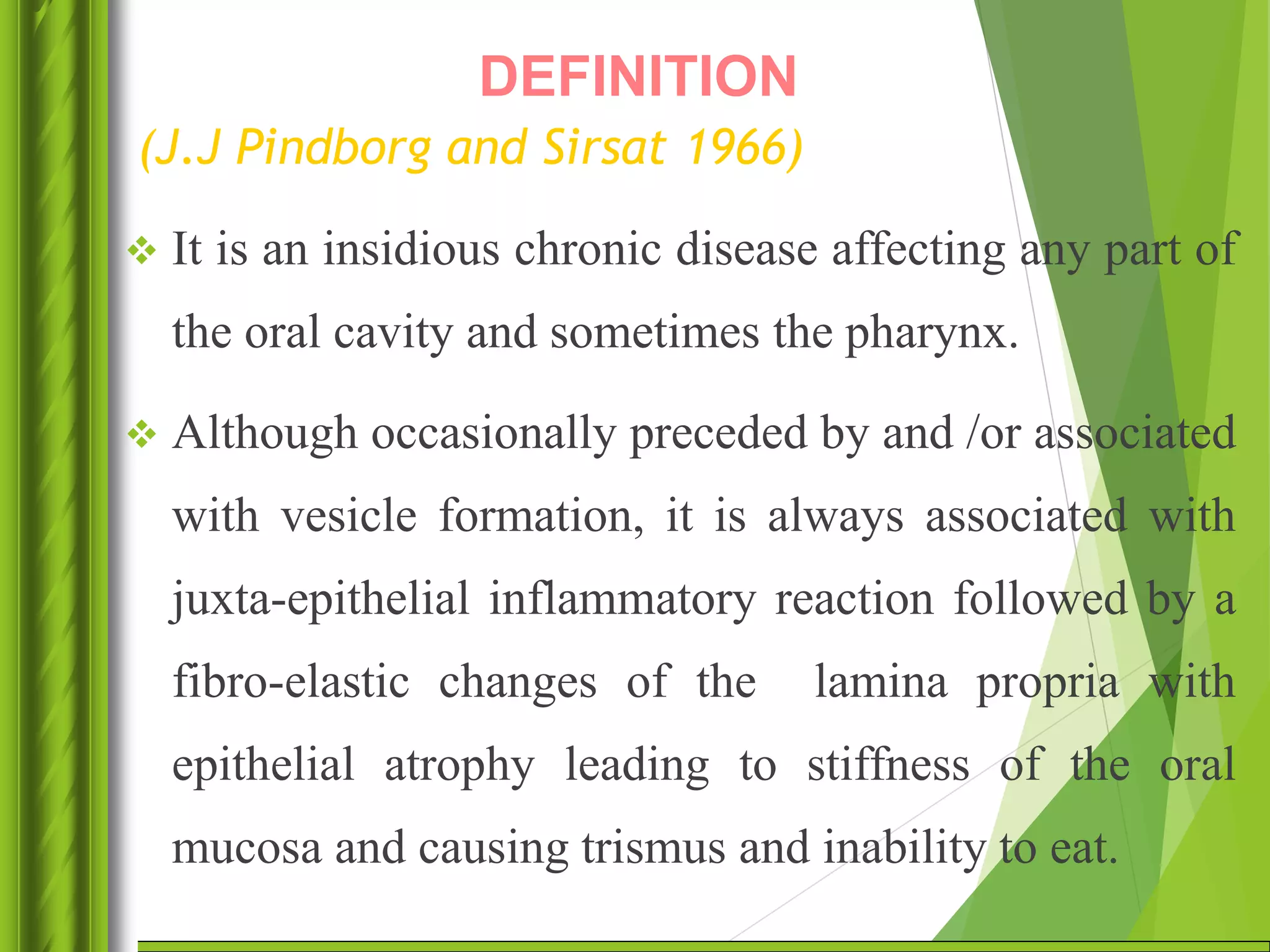 DEFINITION

(J.J Pindborg and Sirsat 1966)

❖ It is an insidious chronic disease affecting any part of the oral cavity and sometimes the pharynx.

❖ Although occasionally preceded by and /or associated with vesicle formation, it is always associated with juxta-epithelial inflammatory reaction followed by a fibro-elastic changes of the lamina propria with epithelial atrophy leading to stiffness of the oral mucosa and causing trismus and inability to eat.